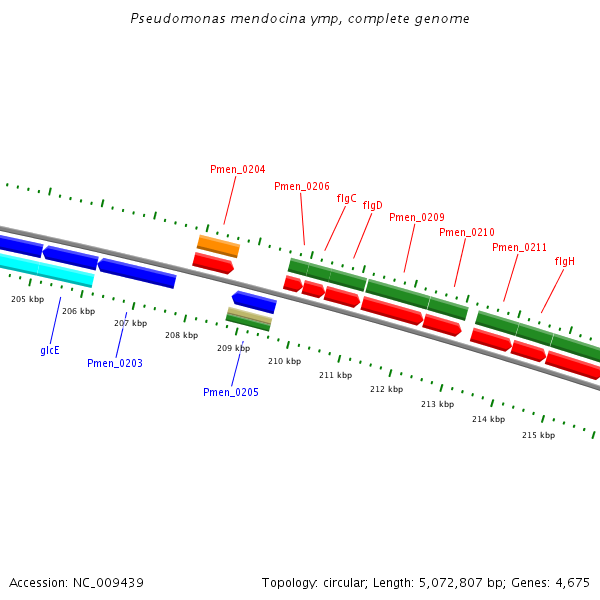 Pseudomonas mendocina ymp, complete genome

Pmen_0204
Pmen_0206
flgC
flgD
Pmen_0209
Pmen_0210
Pmen_0211
flgH

205 kbp
206 kbp
207 kbp
208 kbp
209 kbp
210 kbp
211 kbp
212 kbp
213 kbp
214 kbp
215 kbp

glcE
Pmen_0203
Pmen_0205

Accession: NC_009439

Topology: circular; Length: 5,072,807 bp; Genes: 4,675